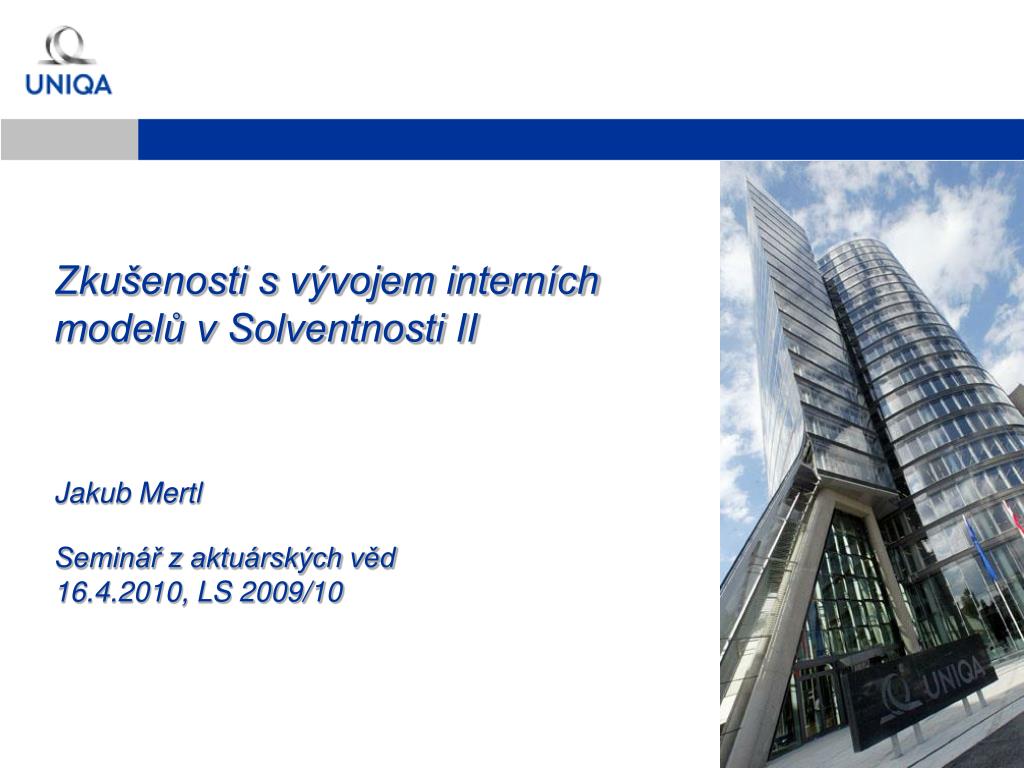 UNIQA

Zkušenosti s vývojem interních modelů v Solventnosti II

Jakub Mertl

Seminář z aktuárských věd
16.4.2010, LS 2009/10

UNIQA